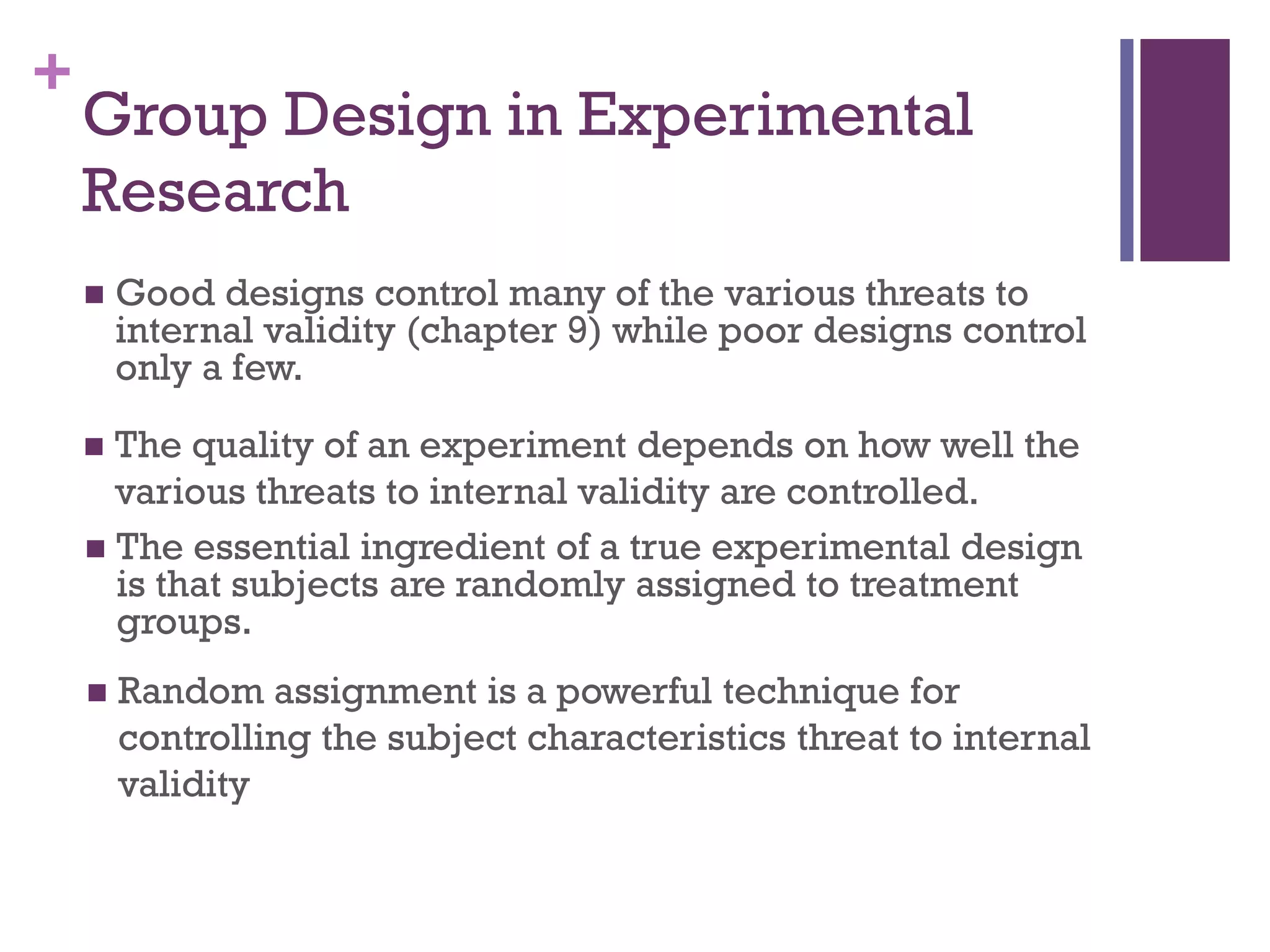 +
Group Design in Experimental Research

■ Good designs control many of the various threats to internal validity (chapter 9) while poor designs control only a few.

■ The quality of an experiment depends on how well the various threats to internal validity are controlled.

■ The essential ingredient of a true experimental design is that subjects are randomly assigned to treatment groups.

■ Random assignment is a powerful technique for controlling the subject characteristics threat to internal validity